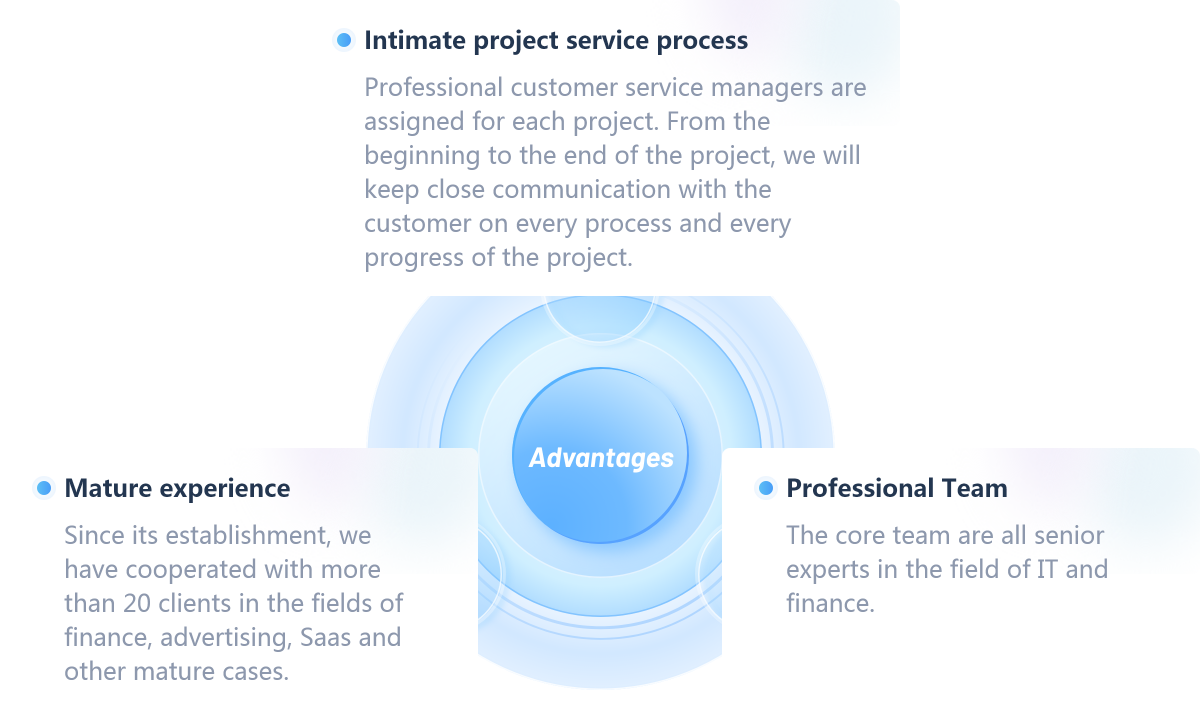 Intimate project service process

Professional customer service managers are assigned for each project. From the beginning to the end of the project, we will keep close communication with the customer on every process and every progress of the project.

Advantages

Mature experience

Since its establishment, we have cooperated with more than 20 clients in the fields of finance, advertising, Saas and other mature cases.

Professional Team

The core team are all senior experts in the field of IT and finance.